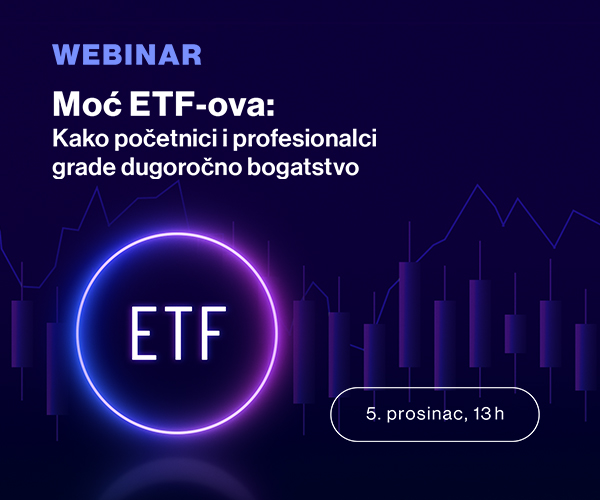 WEBINAR

Moć ETF-ova:
Kako početnici i profesionalci grade dugoročno bogatstvo

ETF

5. prosinac, 13 h